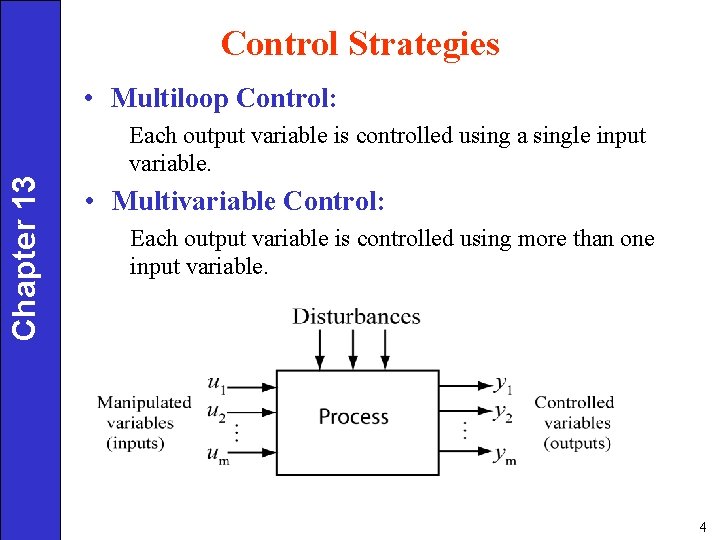 Chapter 13

Control Strategies

• Multiloop Control:

Each output variable is controlled using a single input variable.

• Multivariable Control:

Each output variable is controlled using more than one input variable.

Disturbances

Manipulated variables (inputs)

$u_1$
$u_2$
$\vdots$
$u_m$

Process

$y_1$
$y_2$
$\vdots$
$y_m$

Controlled variables (outputs)

4